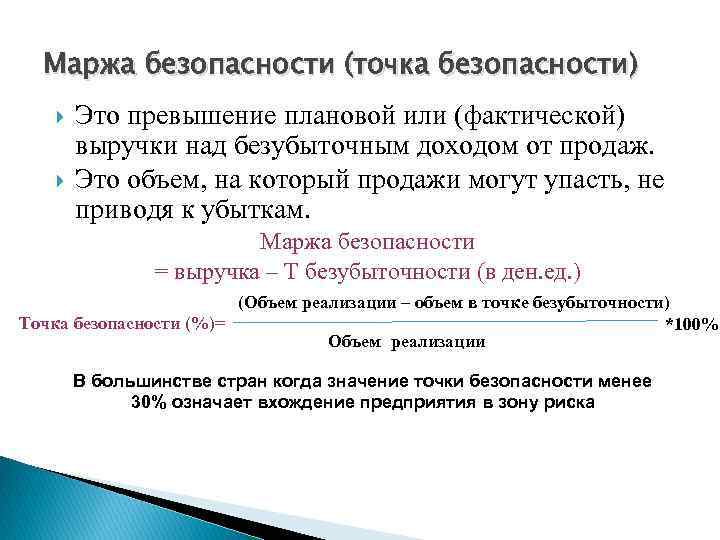 Маржа безопасности (точка безопасности)

Это превышение плановой или (фактической) выручки над безубыточным доходом от продаж.

Это объем, на который продажи могут упасть, не приводя к убыткам.

Маржа безопасности
= выручка – Т безубыточности (в ден.ед.)

Точка безопасности (%)= $\frac{\text{(Объем реализации – объем в точке безубыточности)}}{\text{Объем реализации}}$ *100%

В большинстве стран когда значение точки безопасности менее 30% означает вхождение предприятия в зону риска